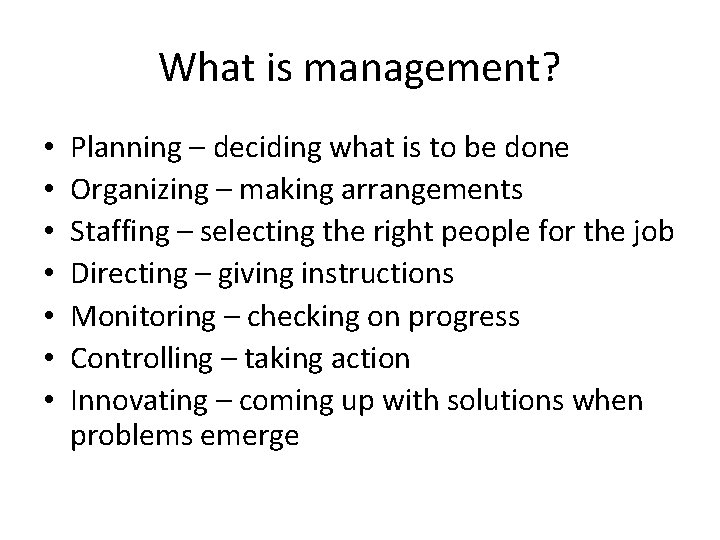 What is management?

• Planning – deciding what is to be done
• Organizing – making arrangements
• Staffing – selecting the right people for the job
• Directing – giving instructions
• Monitoring – checking on progress
• Controlling – taking action
• Innovating – coming up with solutions when problems emerge